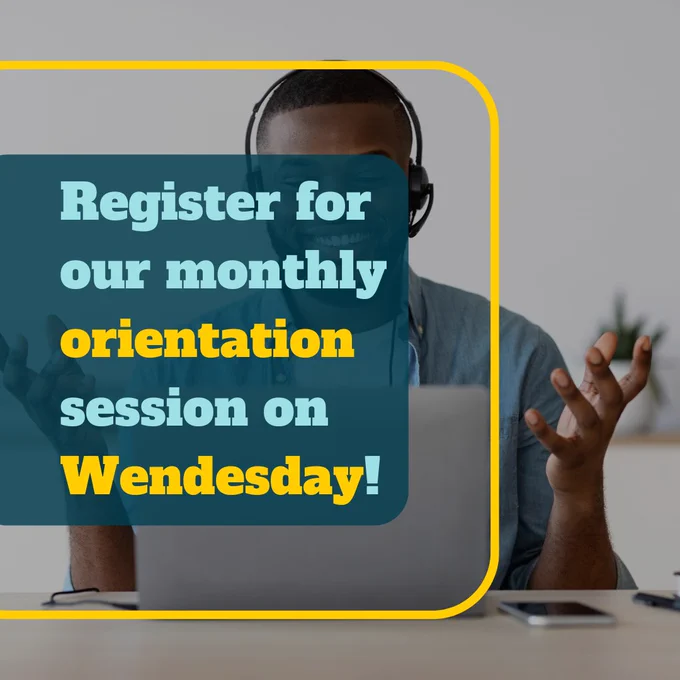 Register for our monthly orientation session on Wendesday!